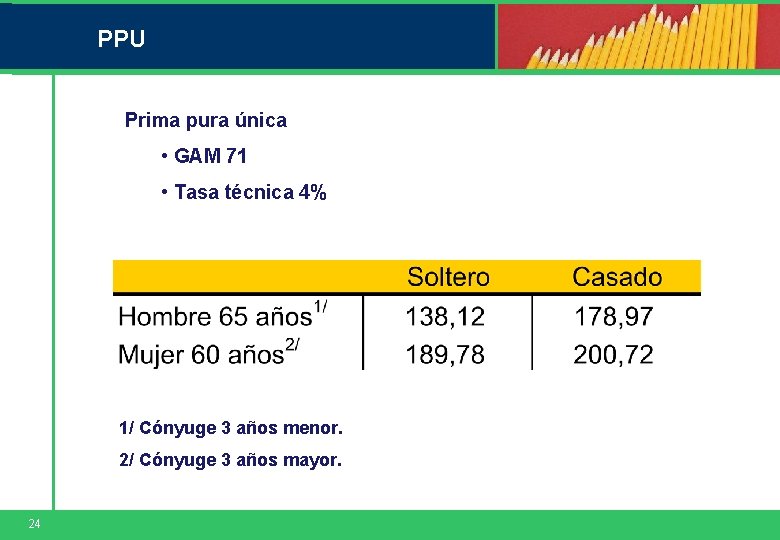 PPU

Prima pura única

• GAM 71

• Tasa técnica 4%

| | Soltero | Casado |
|---|---|---|
| Hombre 65 años$^{1/}$ | 138,12 | 178,97 |
| Mujer 60 años$^{2/}$ | 189,78 | 200,72 |

1/ Cónyuge 3 años menor.

2/ Cónyuge 3 años mayor.

24